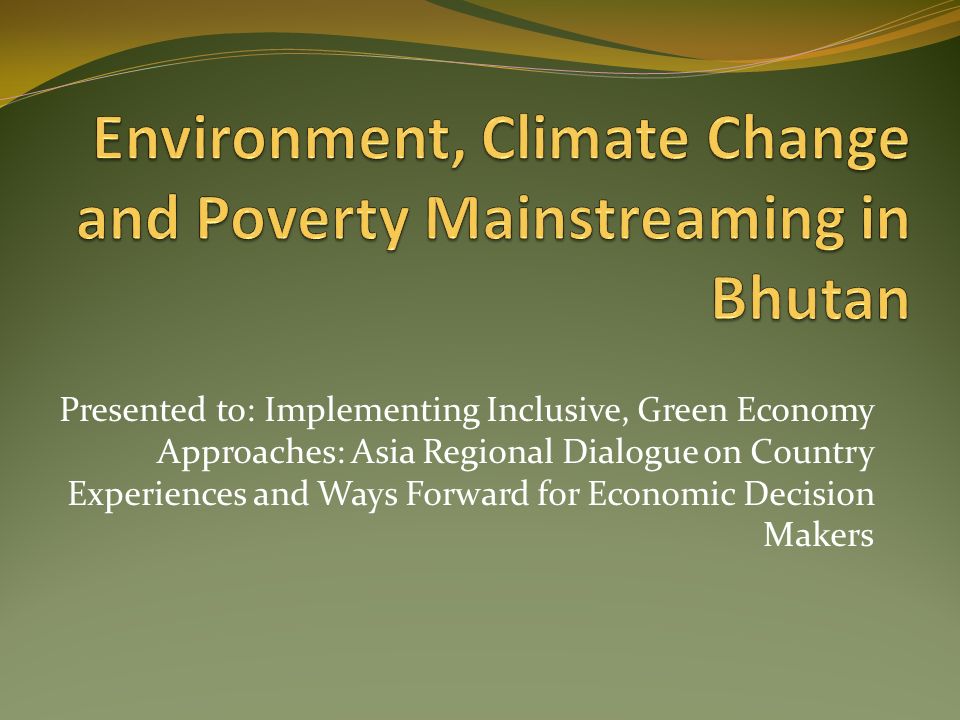 Environment, Climate Change and Poverty Mainstreaming in Bhutan

Presented to: Implementing Inclusive, Green Economy Approaches: Asia Regional Dialogue on Country Experiences and Ways Forward for Economic Decision Makers